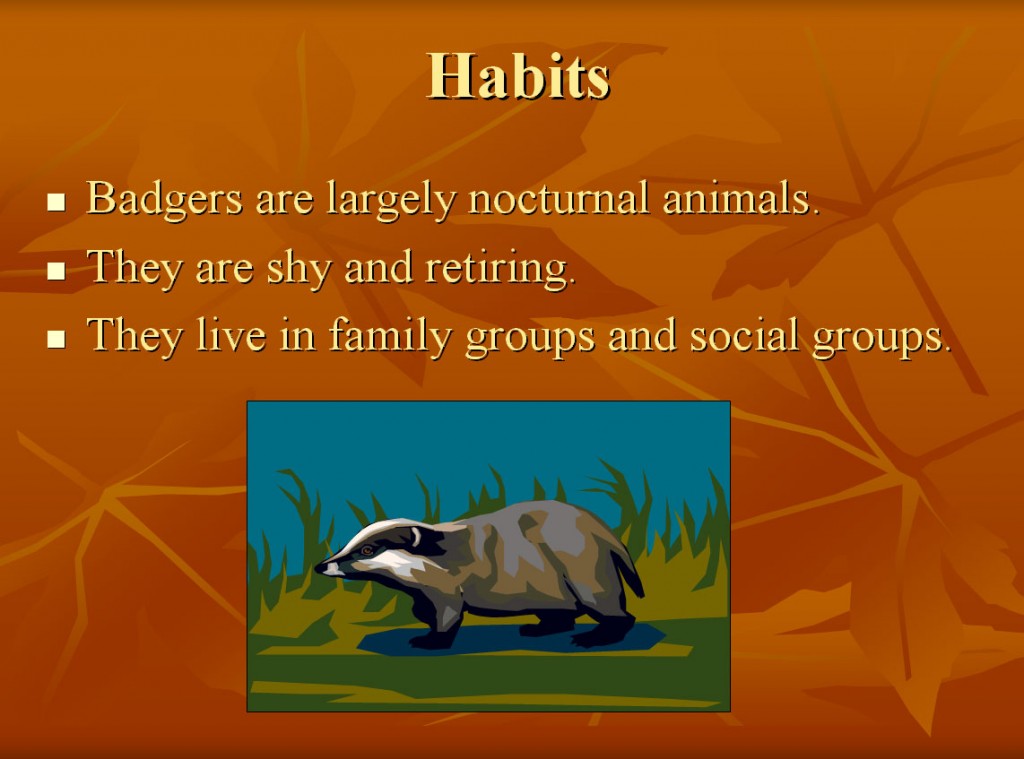 Habits

- Badgers are largely nocturnal animals.
- They are shy and retiring.
- They live in family groups and social groups.